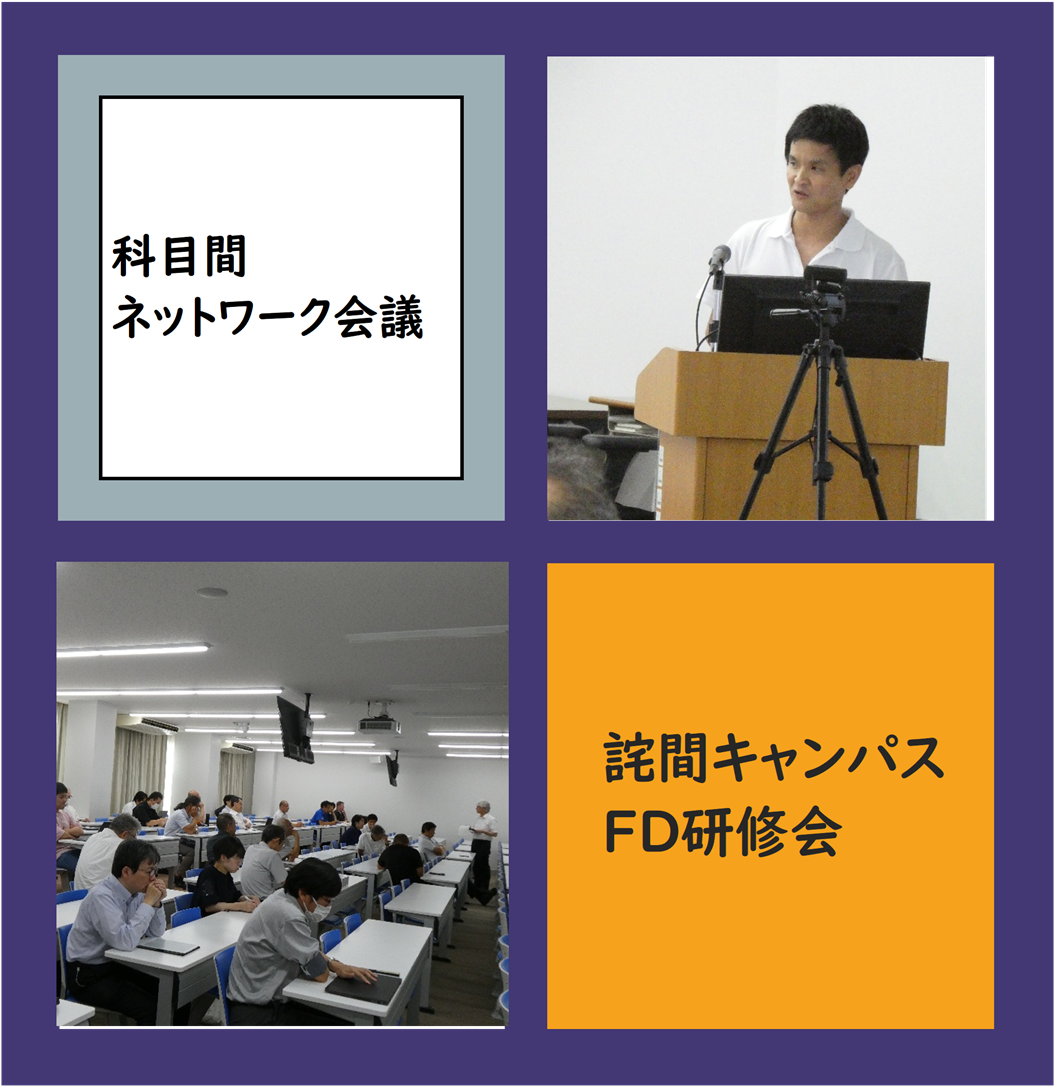 科目間
ネットワーク会議

詫間キャンパス
FD研修会